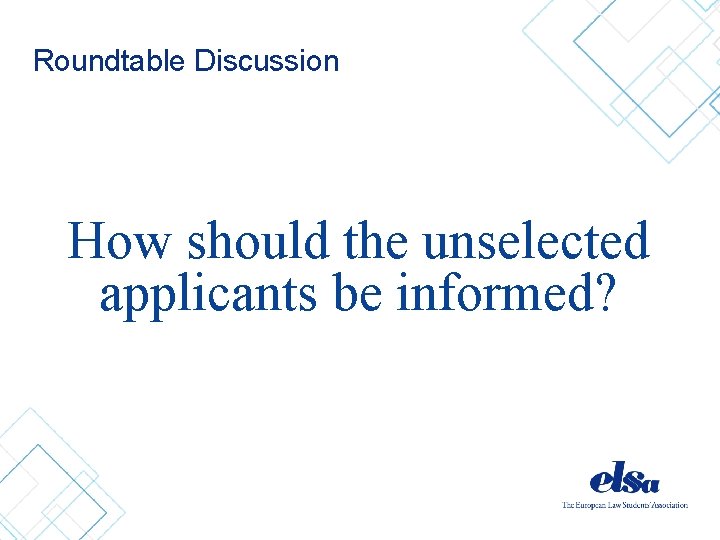 Roundtable Discussion

How should the unselected applicants be informed?

elsa
The European Law Students' Association